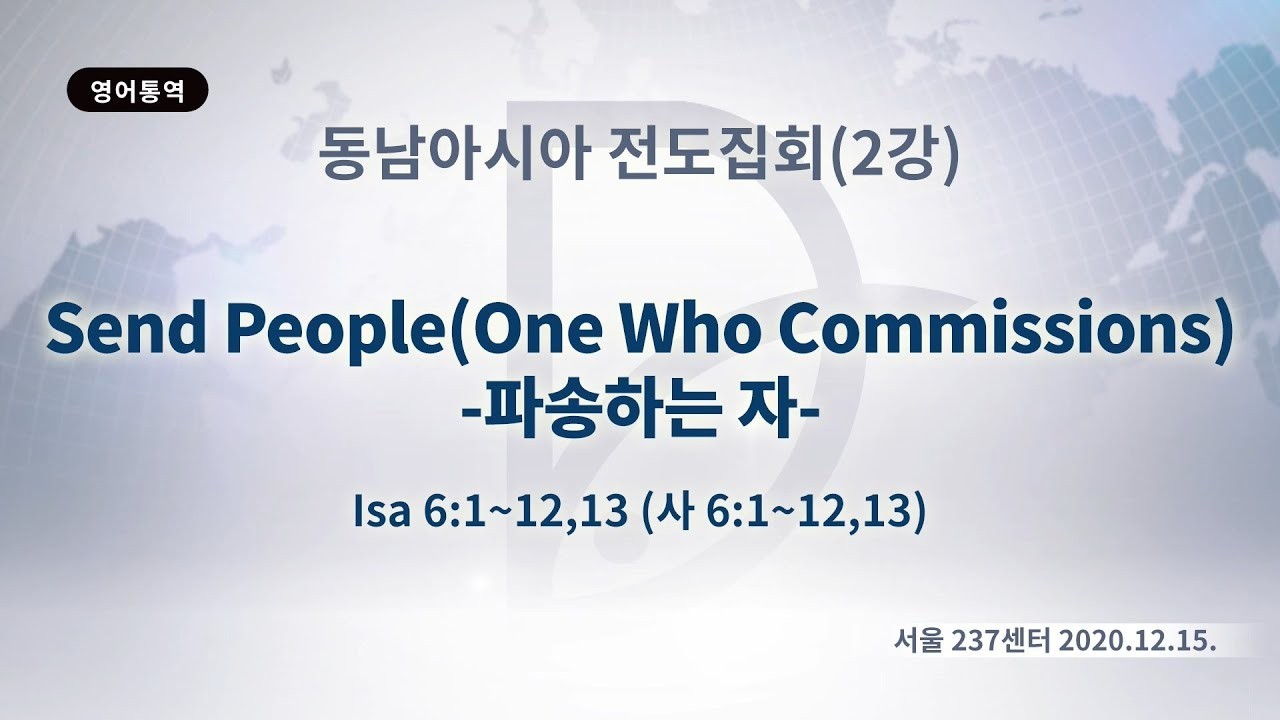 영어통역

동남아시아 전도집회(2강)

Send People(One Who Commissions)
-파송하는 자-

Isa 6:1~12,13 (사 6:1~12,13)

서울 237센터 2020.12.15.